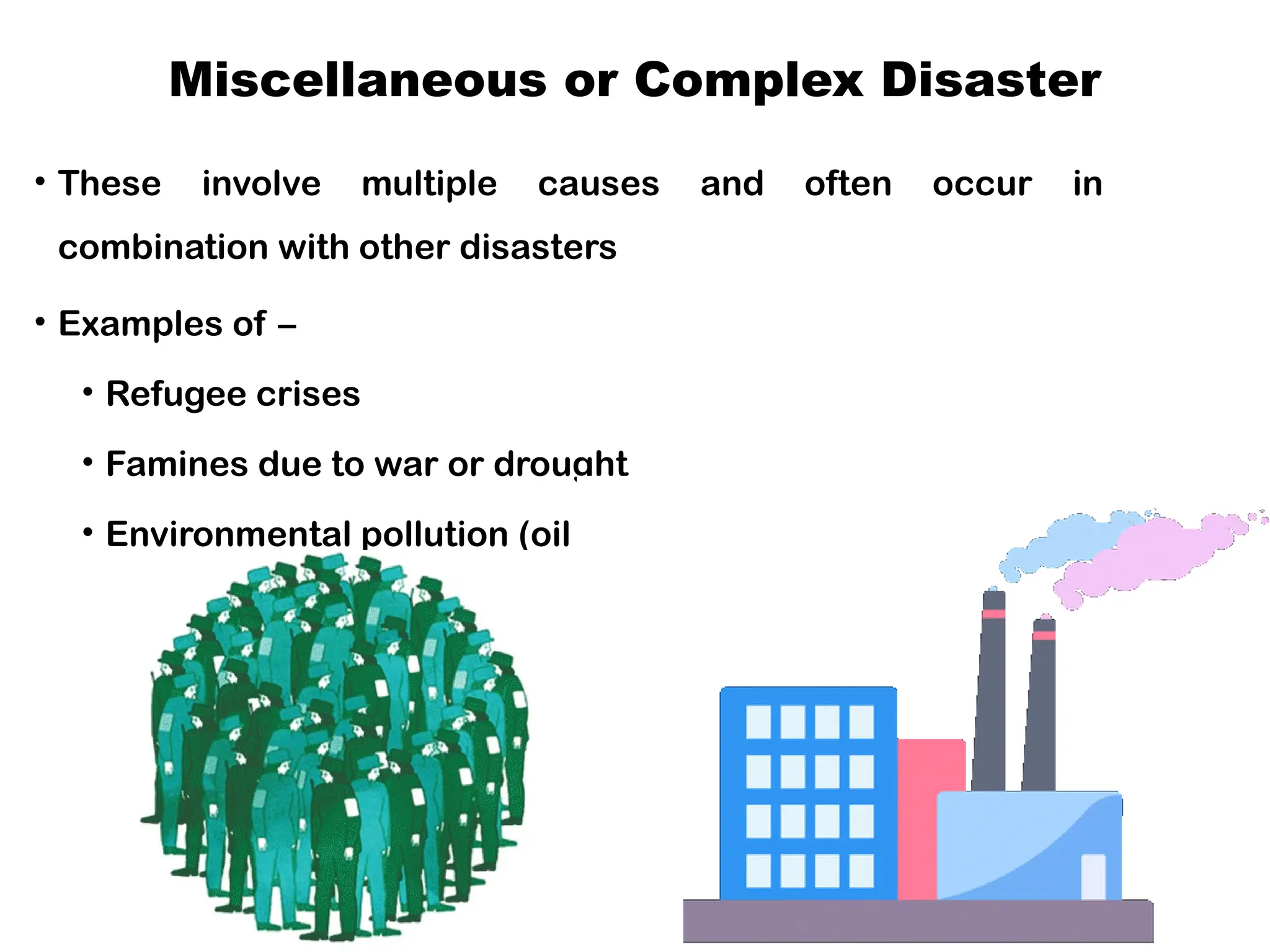 Miscellaneous or Complex Disaster

• These involve multiple causes and often occur in combination with other disasters

• Examples of –

• Refugee crises

• Famines due to war or drought

• Environmental pollution (oil